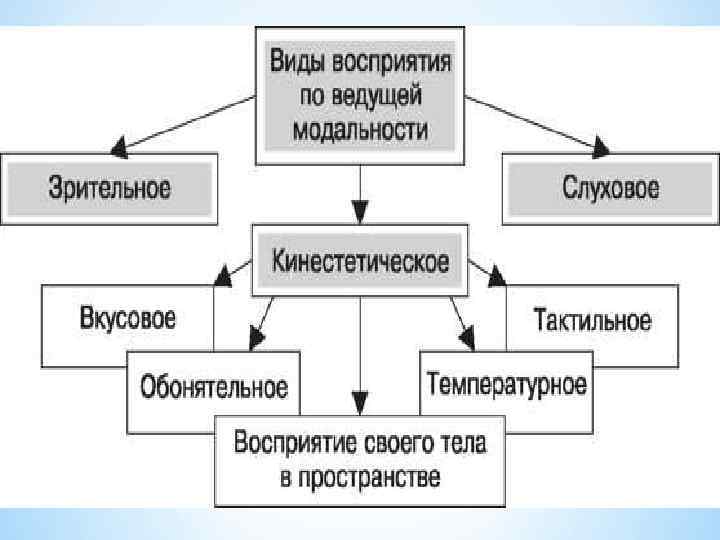 Виды восприятия по ведущей модальности

Зрительное

Слуховое

Кинестетическое

Вкусовое

Тактильное

Обонятельное

Температурное

Восприятие своего тела в пространстве